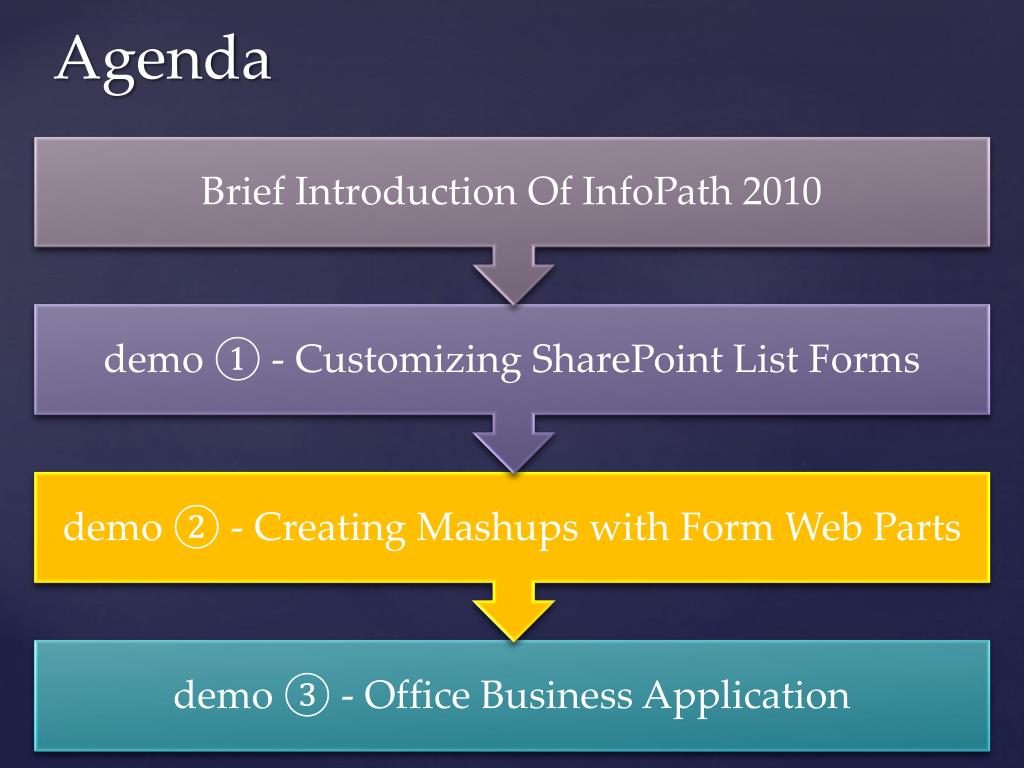 Agenda

Brief Introduction Of InfoPath 2010

demo ① - Customizing SharePoint List Forms

demo ② - Creating Mashups with Form Web Parts

demo ③ - Office Business Application